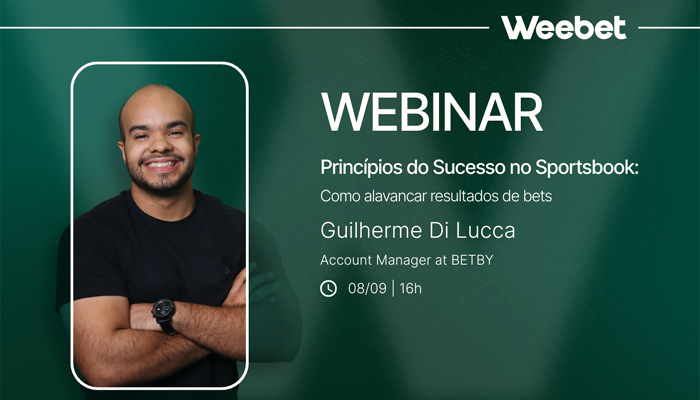 Weebet

WEBINAR

Princípios do Sucesso no Sportsbook:

Como alavancar resultados de bets

Guilherme Di Lucca

Account Manager at BETBY

08/09 | 16h